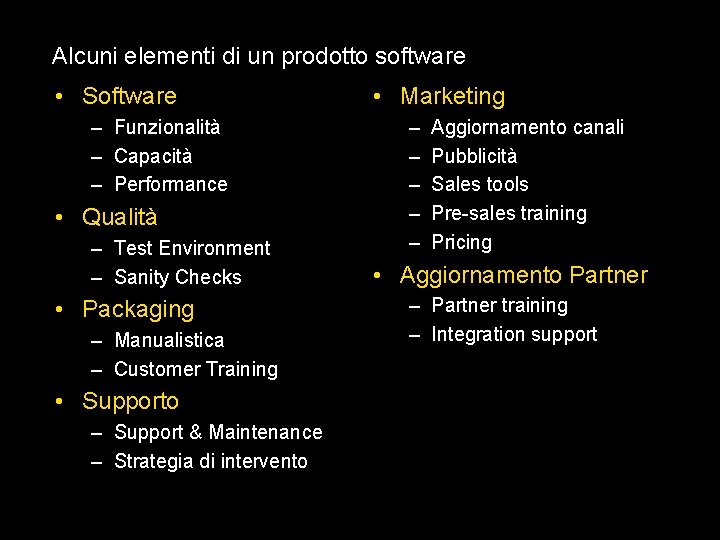 Alcuni elementi di un prodotto software

• Software
– Funzionalità
– Capacità
– Performance
• Qualità
– Test Environment
– Sanity Checks
• Packaging
– Manualistica
– Customer Training
• Supporto
– Support & Maintenance
– Strategia di intervento

• Marketing
– Aggiornamento canali
– Pubblicità
– Sales tools
– Pre-sales training
– Pricing
• Aggiornamento Partner
– Partner training
– Integration support